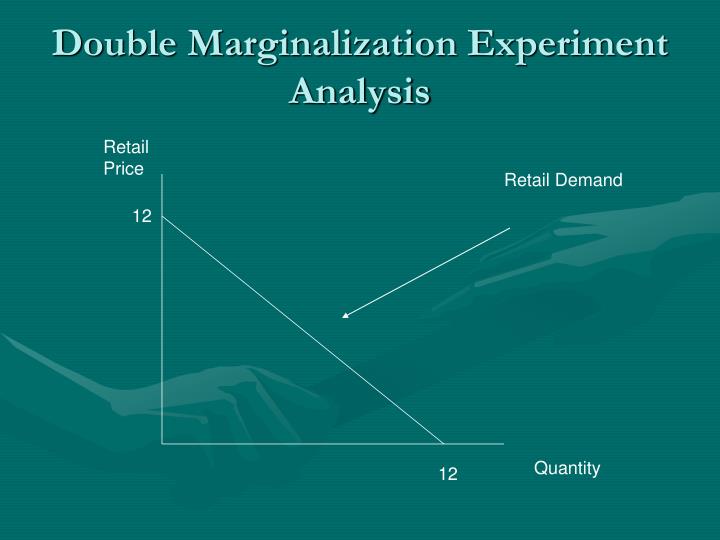 Double Marginalization Experiment Analysis

Retail Price

Retail Demand

12

12

Quantity